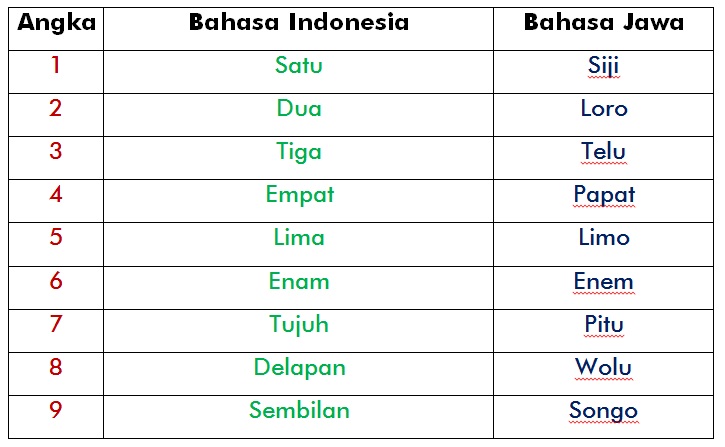 | Angka | Bahasa Indonesia | Bahasa Jawa |
|---|---|---|
| 1 | Satu | Siji |
| 2 | Dua | Loro |
| 3 | Tiga | Telu |
| 4 | Empat | Papat |
| 5 | Lima | Limo |
| 6 | Enam | Enem |
| 7 | Tujuh | Pitu |
| 8 | Delapan | Wolu |
| 9 | Sembilan | Songo |